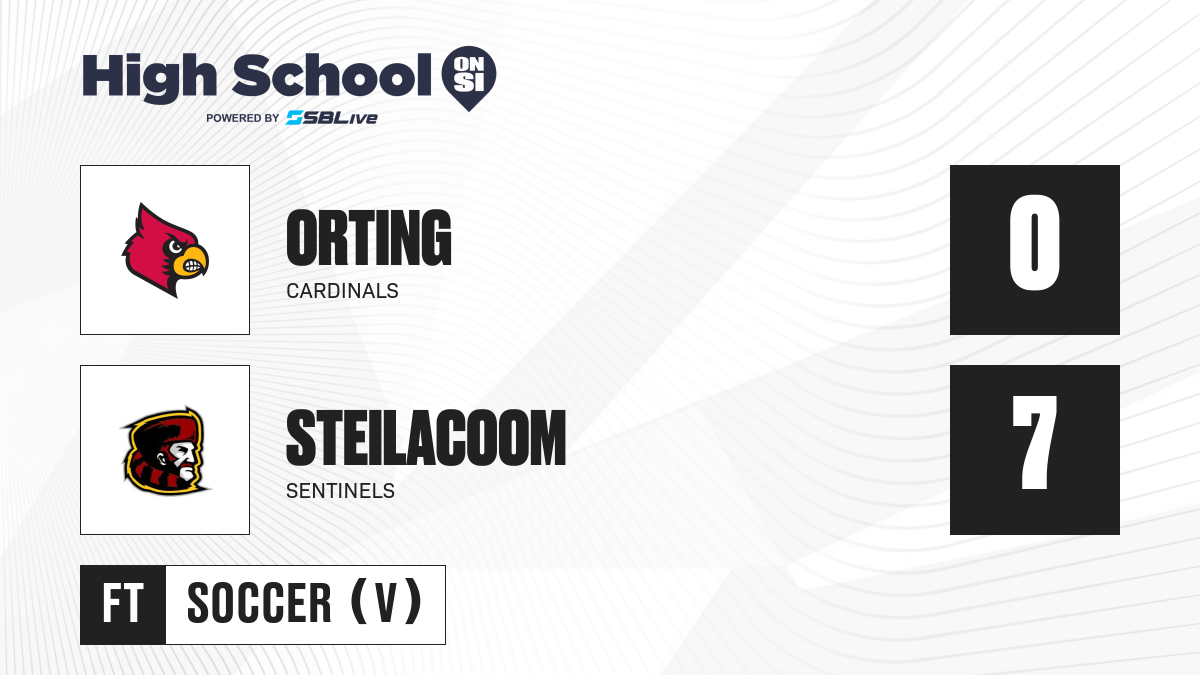 High School ON SI
POWERED BY SBLive

ORTING
CARDINALS

0

STEILACOOM
SENTINELS

7

FT SOCCER (V)